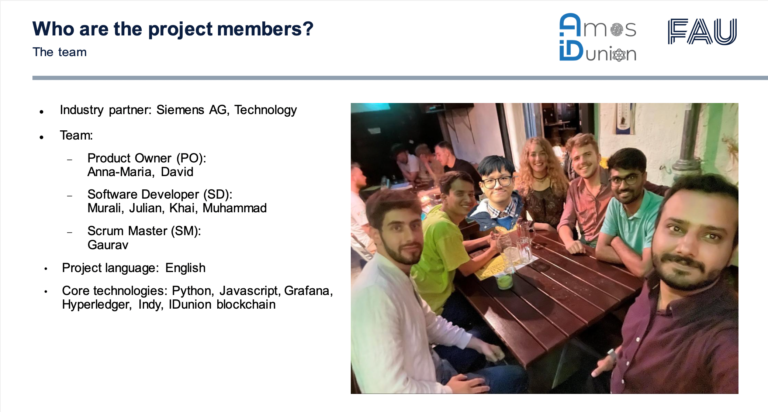 Who are the project members?
The team

Amos
IDunion

FAU

- Industry partner: Siemens AG, Technology
- Team:
  - Product Owner (PO): Anna-Maria, David
  - Software Developer (SD): Murali, Julian, Khai, Muhammad
  - Scrum Master (SM): Gaurav
- Project language: English
- Core technologies: Python, Javascript, Grafana, Hyperledger, Indy, IDunion blockchain